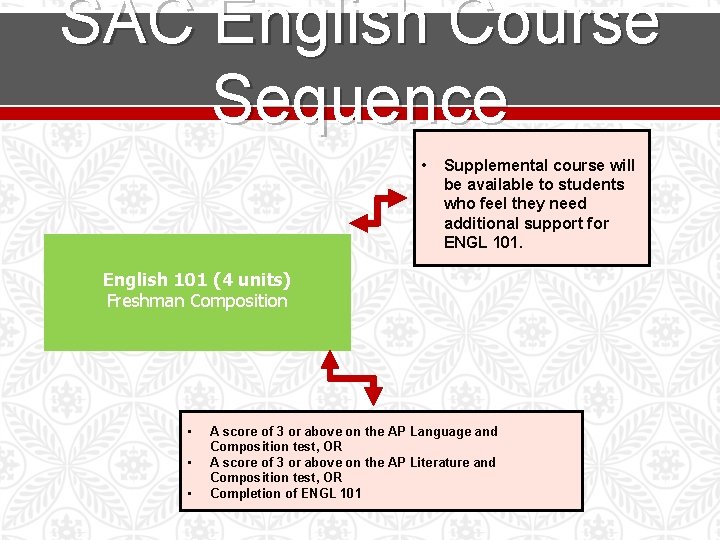 SAC English Course Sequence

• Supplemental course will be available to students who feel they need additional support for ENGL 101.

English 101 (4 units)
Freshman Composition

• A score of 3 or above on the AP Language and Composition test, OR
• A score of 3 or above on the AP Literature and Composition test, OR
• Completion of ENGL 101